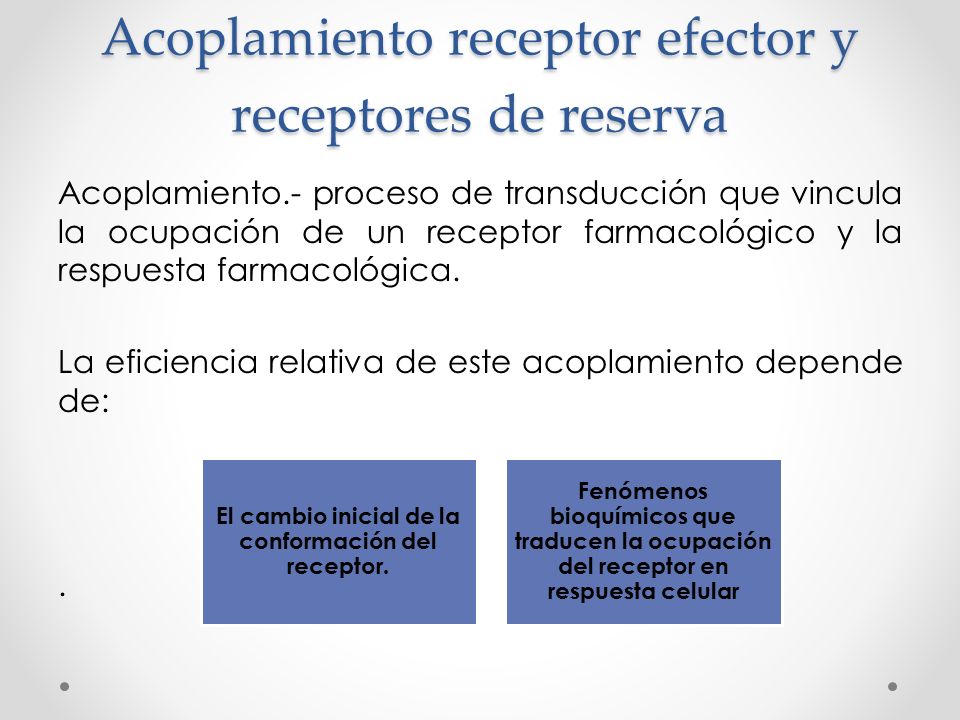 Acoplamiento receptor efector y receptores de reserva

Acoplamiento.- proceso de transducción que vincula la ocupación de un receptor farmacológico y la respuesta farmacológica.

La eficiencia relativa de este acoplamiento depende de:

El cambio inicial de la conformación del receptor.

Fenómenos bioquímicos que traducen la ocupación del receptor en respuesta celular

.